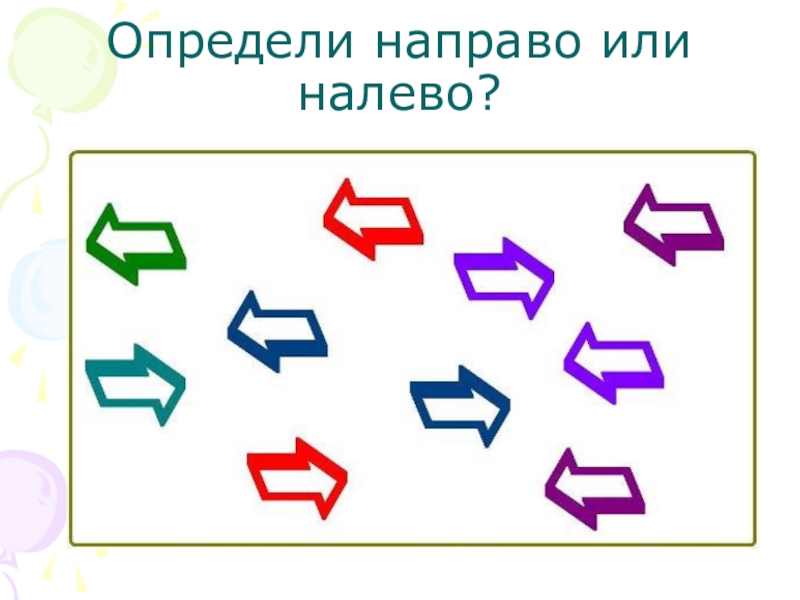 Определи направо или налево?